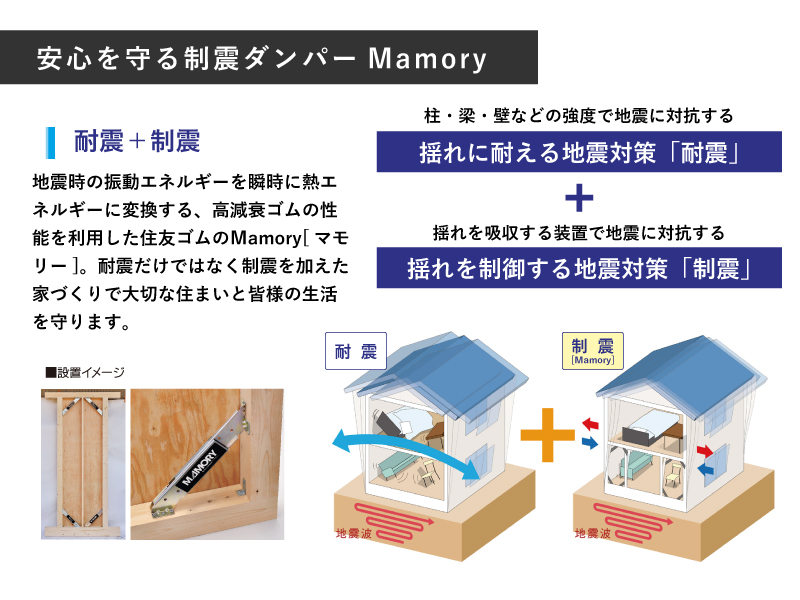 安心を守る制震ダンパー Mamory

耐震＋制震

地震時の振動エネルギーを瞬時に熱エネルギーに変換する、高減衰ゴムの性能を利用した住友ゴムのMamory[ マモリー ]。耐震だけではなく制震を加えた家づくりで大切な住まいと皆様の生活を守ります。

■設置イメージ

MAMORY

柱・梁・壁などの強度で地震に対抗する

揺れに耐える地震対策「耐震」

＋

揺れを吸収する装置で地震に対抗する

揺れを制御する地震対策「制震」

耐 震

地震波

制 震
[Mamory]

地震波